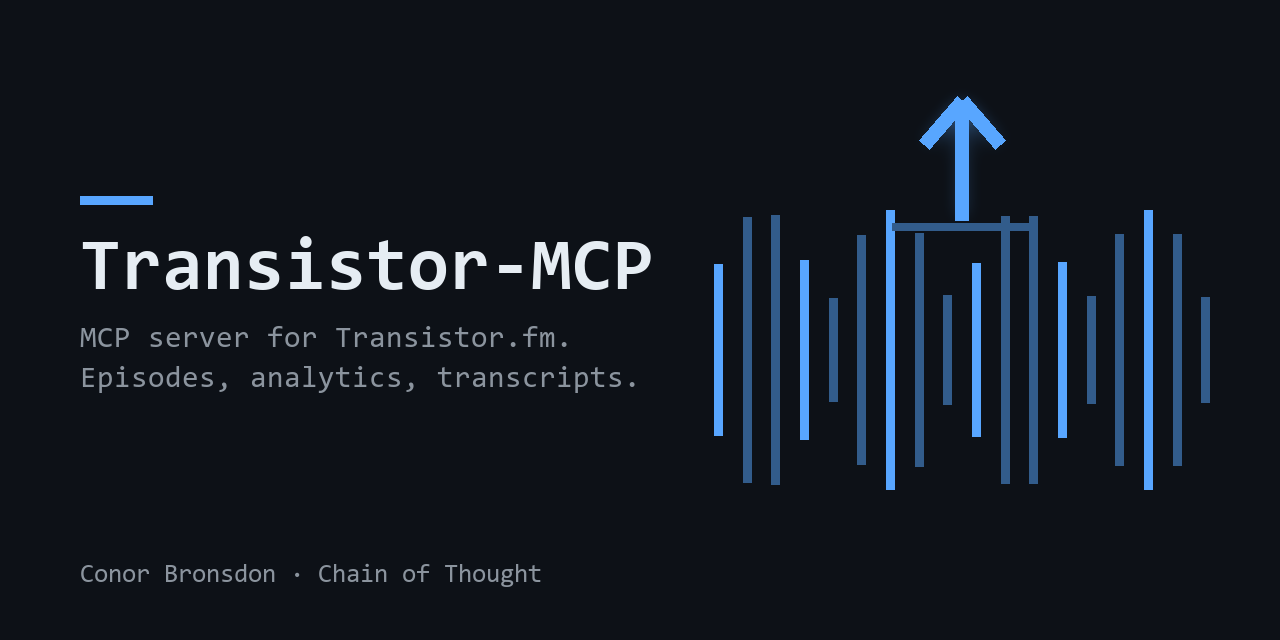 Transistor-MCP

MCP server for Transistor.fm.
Episodes, analytics, transcripts.

Conor Bronsdon · Chain of Thought